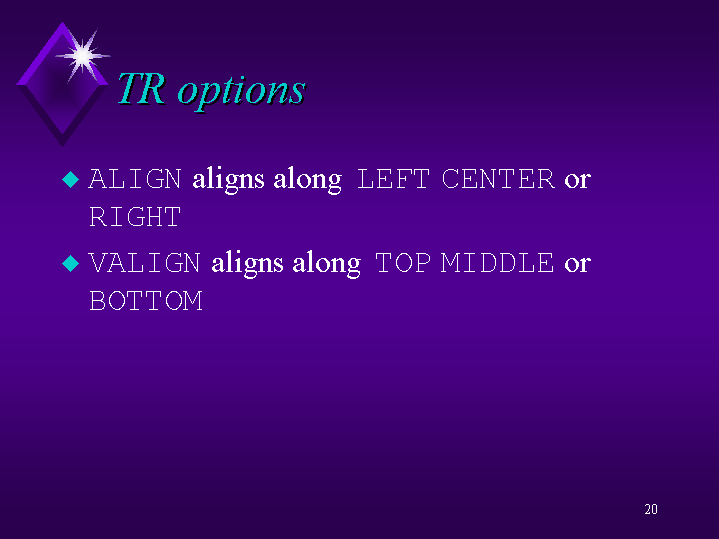 TR options

ALIGN aligns along LEFT CENTER or RIGHT

VALIGN aligns along TOP MIDDLE or BOTTOM

20